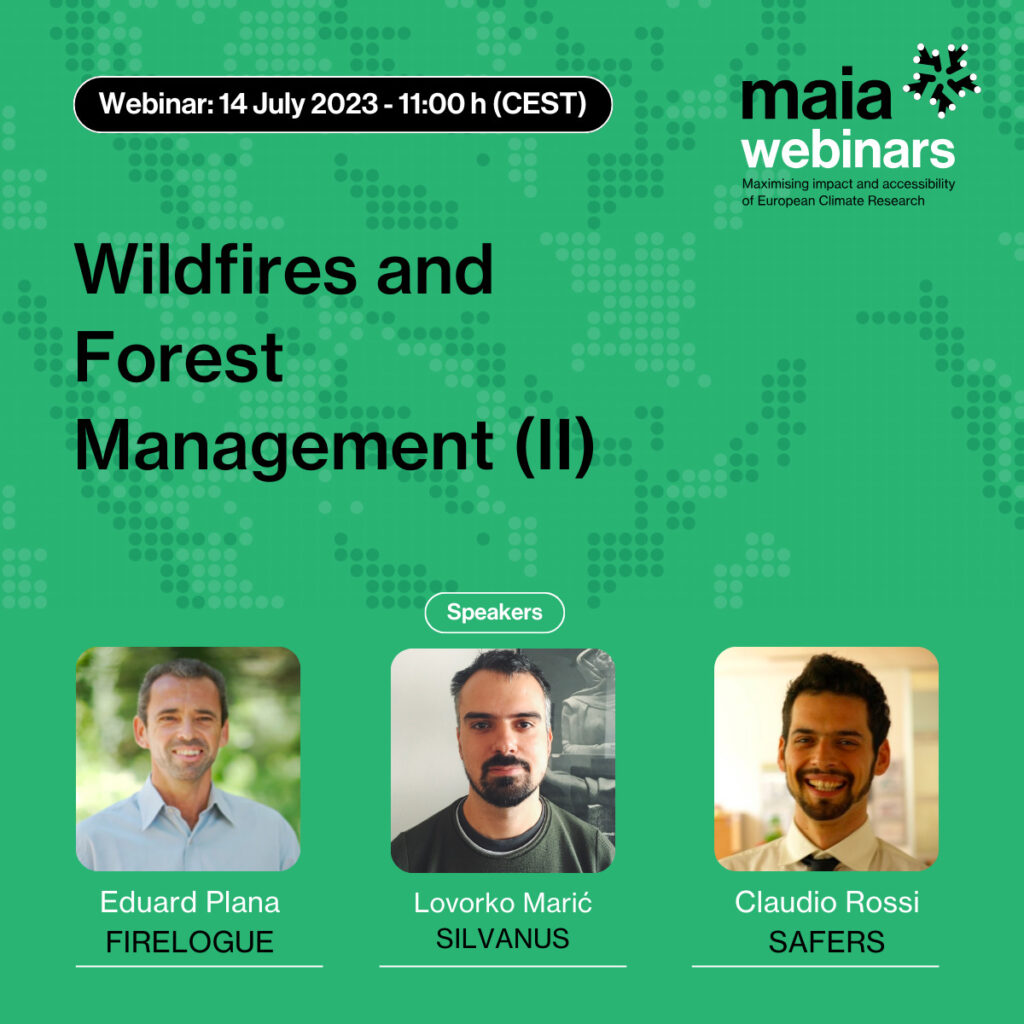 Webinar: 14 July 2023 - 11:00 h (CEST)

maia webinars
Maximising impact and accessibility of European Climate Research

Wildfires and Forest Management (II)

Speakers

Eduard Plana
FIRELOGUE

Lovorko Marić
SILVANUS

Claudio Rossi
SAFERS